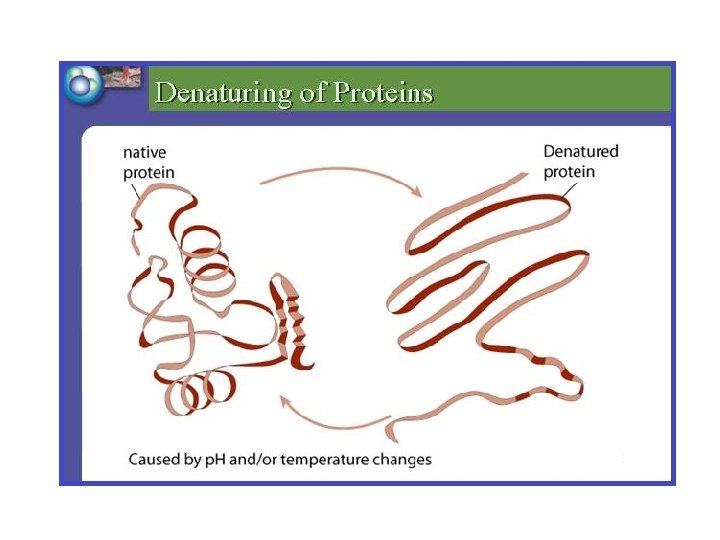 Denaturing of Proteins

native protein

Denatured protein

Caused by pH and/or temperature changes